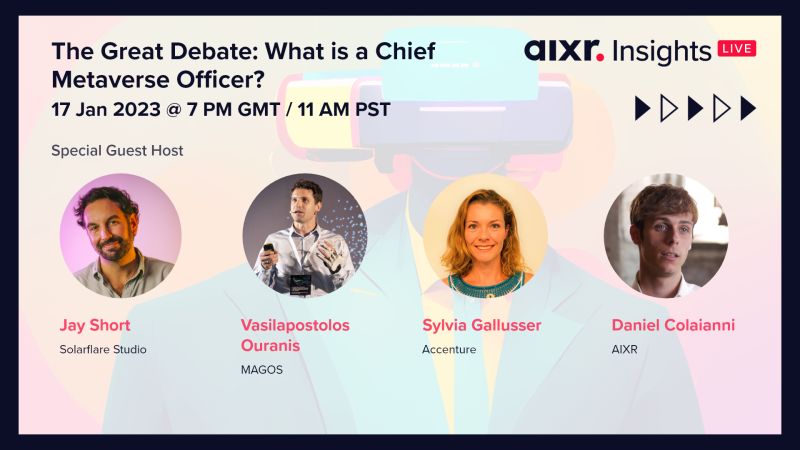 The Great Debate: What is a Chief Metaverse Officer?

17 Jan 2023 @ 7 PM GMT / 11 AM PST

aixr. Insights LIVE

Special Guest Host

Jay Short
Solarflare Studio

Vasilapostolos Ouranis
MAGOS

Sylvia Gallusser
Accenture

Daniel Colaianni
AIXR